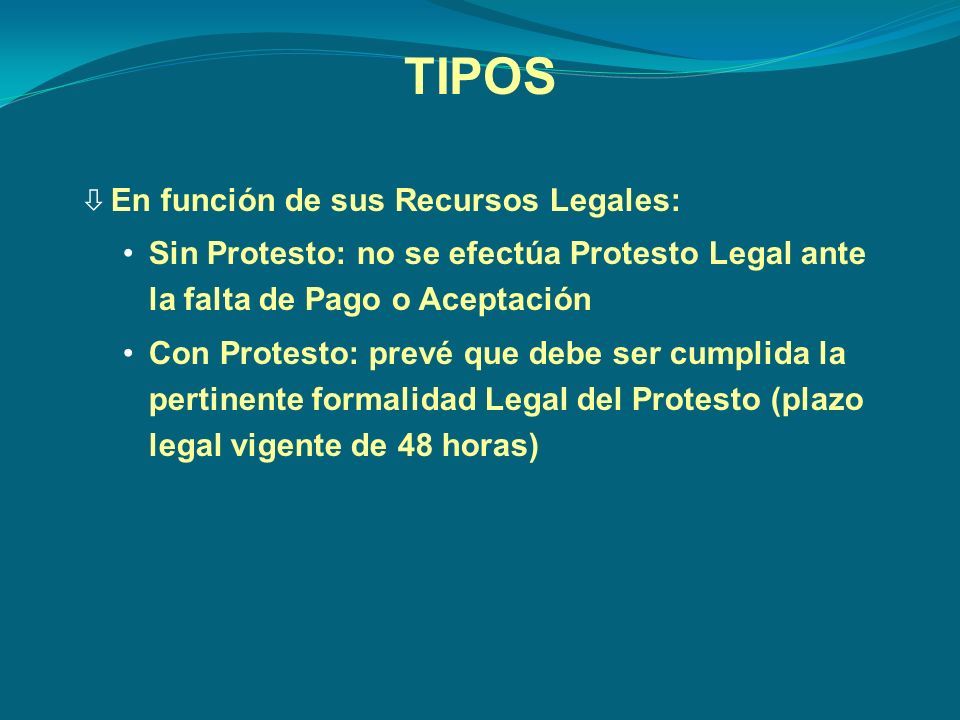 TIPOS

⇩ En función de sus Recursos Legales:

• Sin Protesto: no se efectúa Protesto Legal ante la falta de Pago o Aceptación

• Con Protesto: prevé que debe ser cumplida la pertinente formalidad Legal del Protesto (plazo legal vigente de 48 horas)